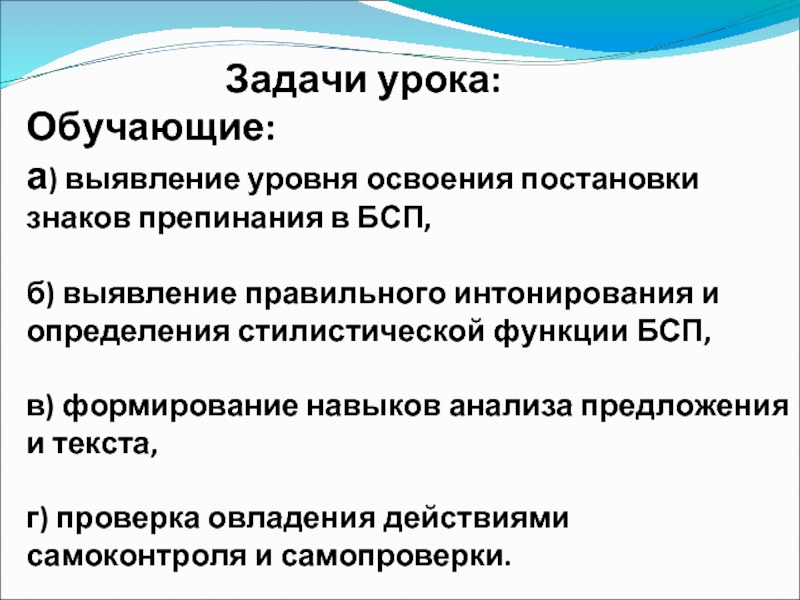 Задачи урока:
Обучающие:

а) выявление уровня освоения постановки знаков препинания в БСП,

б) выявление правильного интонирования и определения стилистической функции БСП,

в) формирование навыков анализа предложения и текста,

г) проверка овладения действиями самоконтроля и самопроверки.